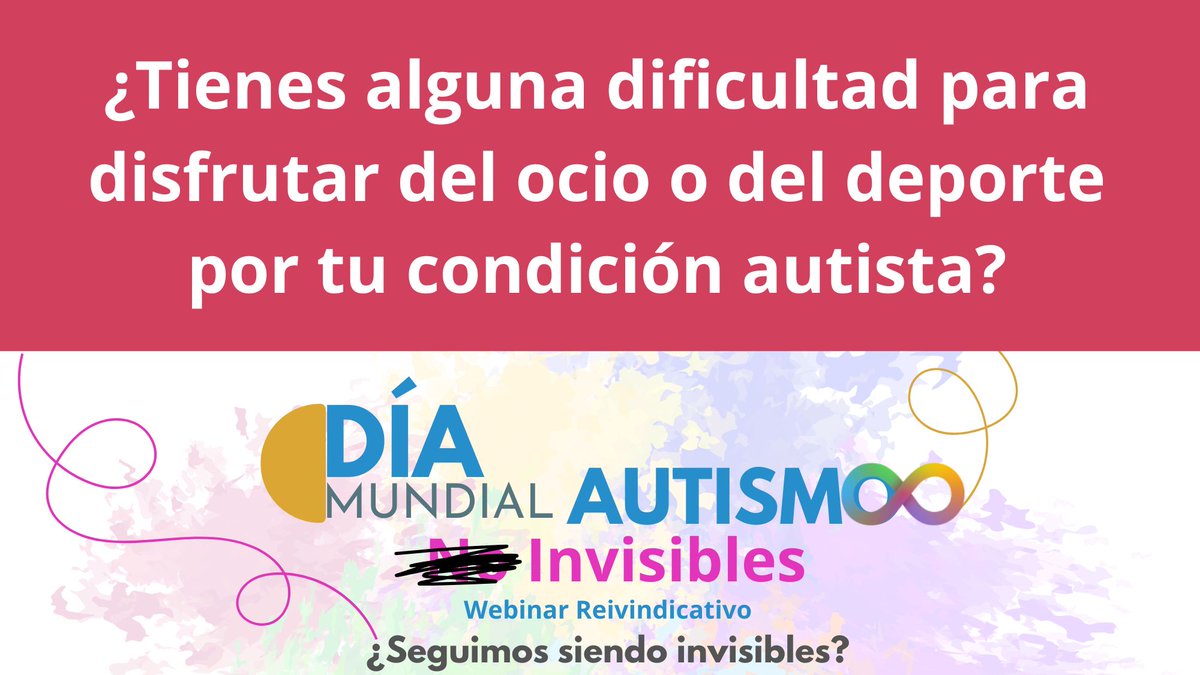 ¿Tienes alguna dificultad para disfrutar del ocio o del deporte por tu condición autista?

DÍA
MUNDIAL AUTISMO
No Invisibles
Webinar Reivindicativo
¿Seguimos siendo invisibles?